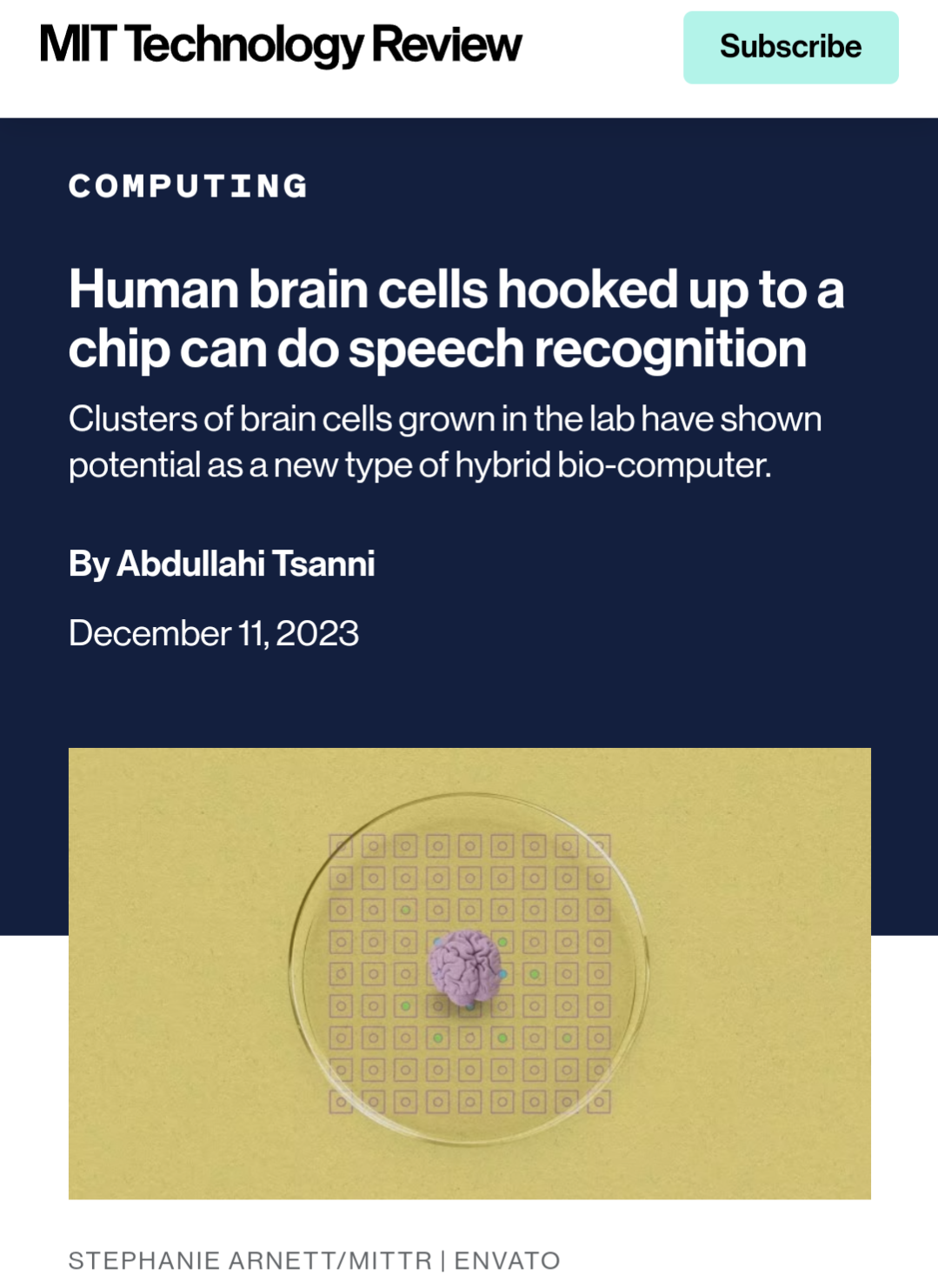 MIT Technology Review

Subscribe

COMPUTING

Human brain cells hooked up to a chip can do speech recognition

Clusters of brain cells grown in the lab have shown potential as a new type of hybrid bio-computer.

By Abdullahi Tsanni

December 11, 2023

STEPHANIE ARNETT/MITTR | ENVATO